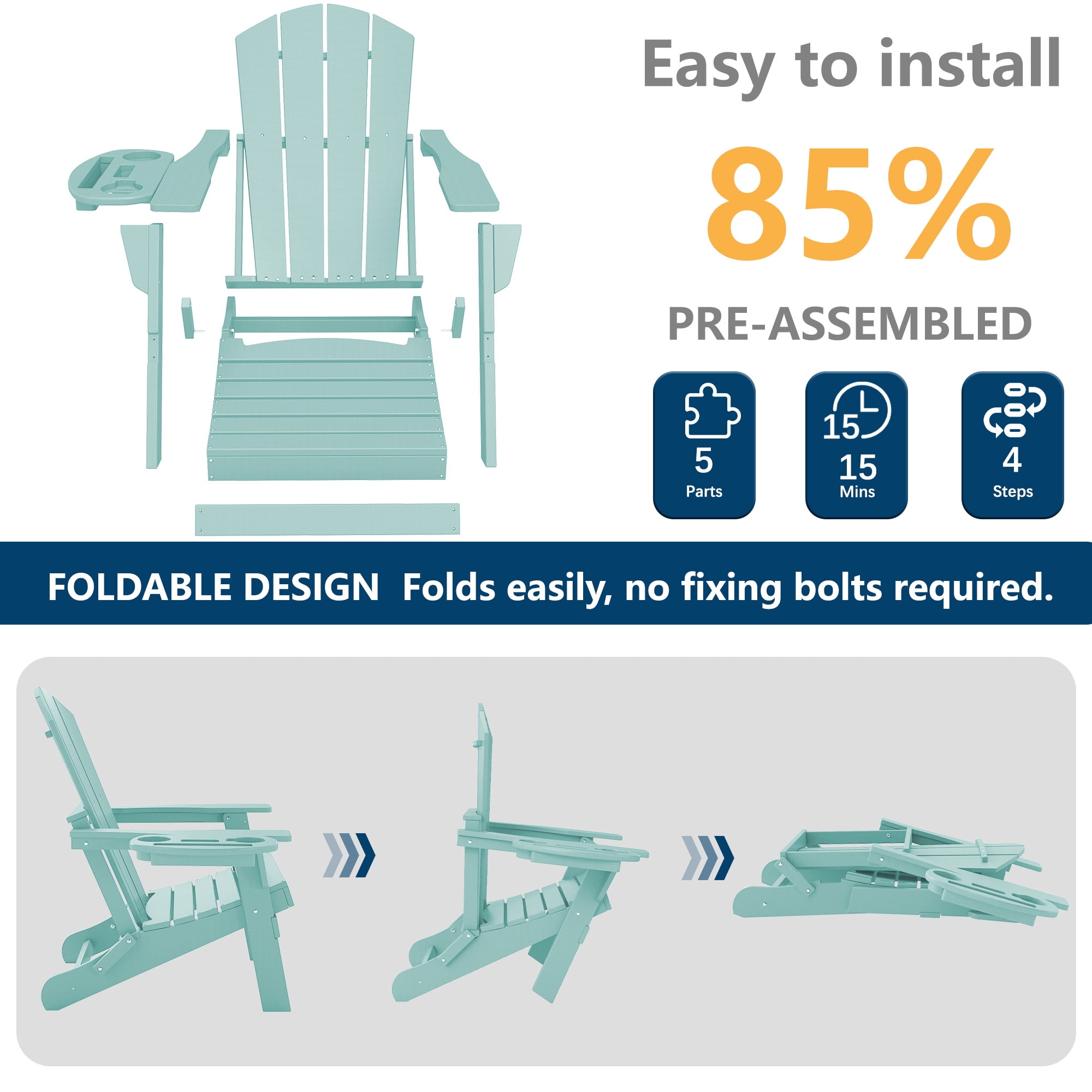 Easy to install

85%

PRE-ASSEMBLED

5
Parts

15
15
Mins

4
Steps

FOLDABLE DESIGN Folds easily, no fixing bolts required.